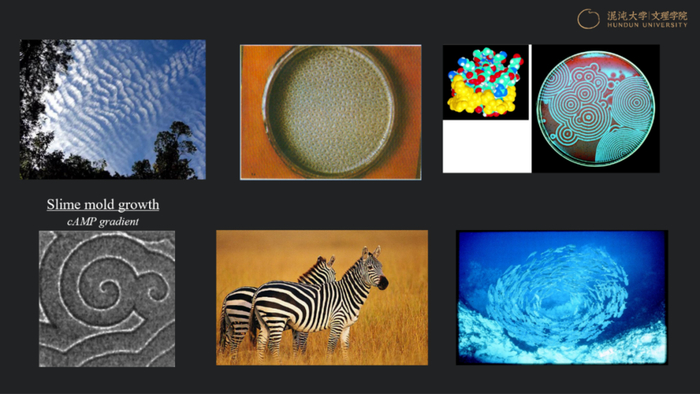 混沌大学|文理学院
HUNDUN UNIVERSITY

Slime mold growth
cAMP gradient